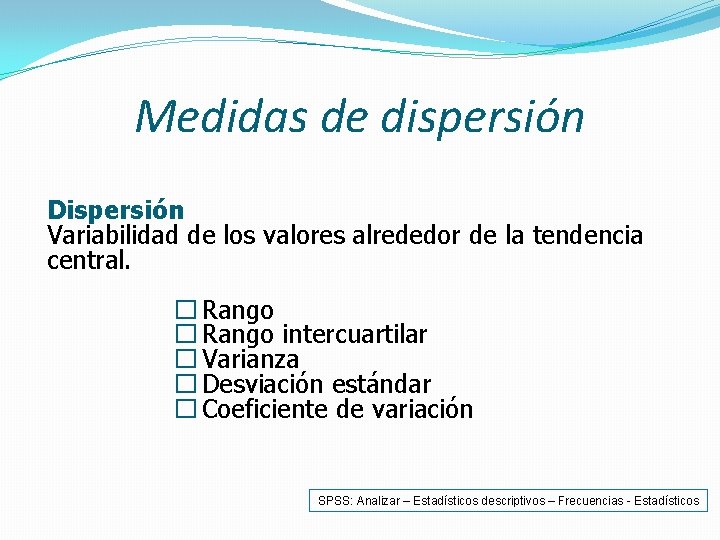 Medidas de dispersión

Dispersión
Variabilidad de los valores alrededor de la tendencia central.

☐ Rango
☐ Rango intercuartilar
☐ Varianza
☐ Desviación estándar
☐ Coeficiente de variación

SPSS: Analizar – Estadísticos descriptivos – Frecuencias - Estadísticos